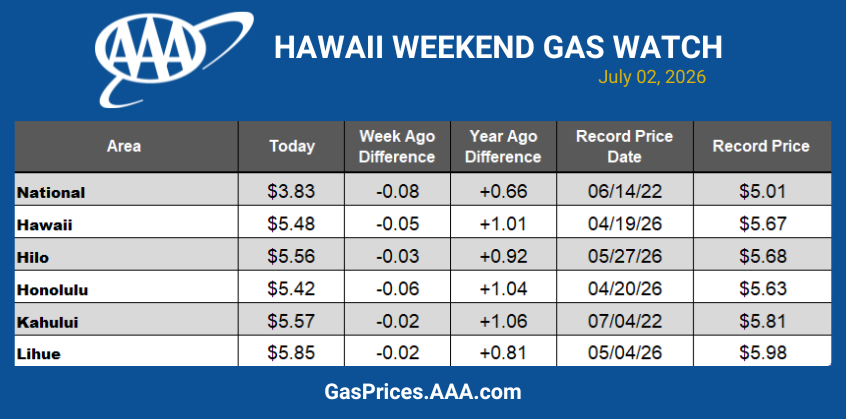 AAA

HAWAII WEEKEND GAS WATCH

July 02, 2026

| Area | Today | Week Ago Difference | Year Ago Difference | Record Price Date | Record Price |
|---|---|---|---|---|---|
| National | $3.83 | -0.08 | +0.66 | 06/14/22 | $5.01 |
| Hawaii | $5.48 | -0.05 | +1.01 | 04/19/26 | $5.67 |
| Hilo | $5.56 | -0.03 | +0.92 | 05/27/26 | $5.68 |
| Honolulu | $5.42 | -0.06 | +1.04 | 04/20/26 | $5.63 |
| Kahului | $5.57 | -0.02 | +1.06 | 07/04/22 | $5.81 |
| Lihue | $5.85 | -0.02 | +0.81 | 05/04/26 | $5.98 |

GasPrices.AAA.com